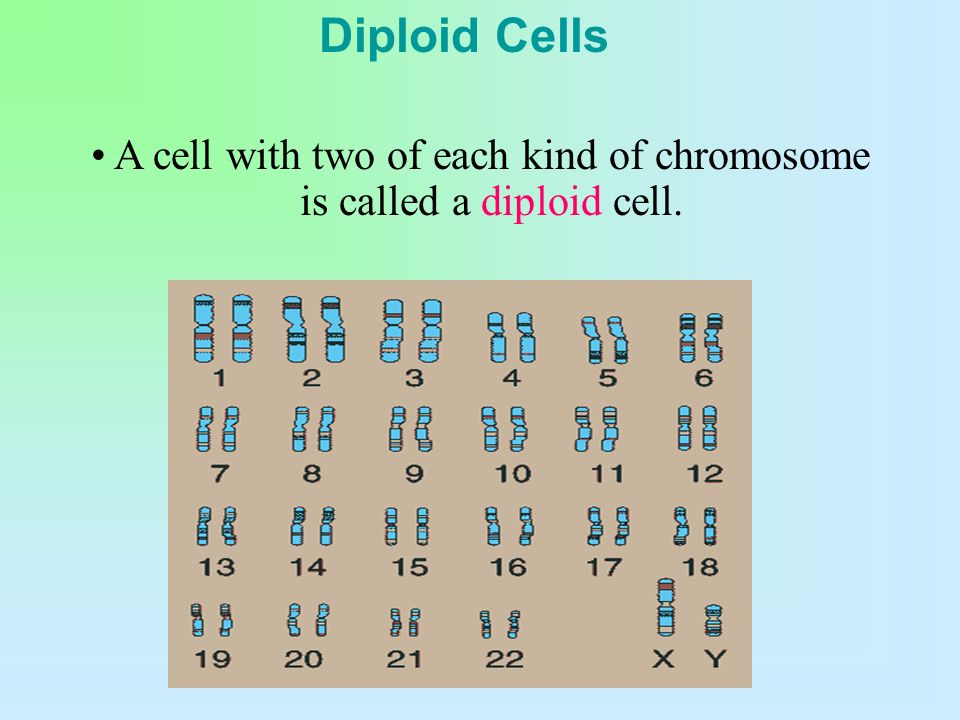 Diploid Cells

• A cell with two of each kind of chromosome is called a diploid cell.

1 2 3 4 5 6
7 8 9 10 11 12
13 14 15 16 17 18
19 20 21 22 X Y